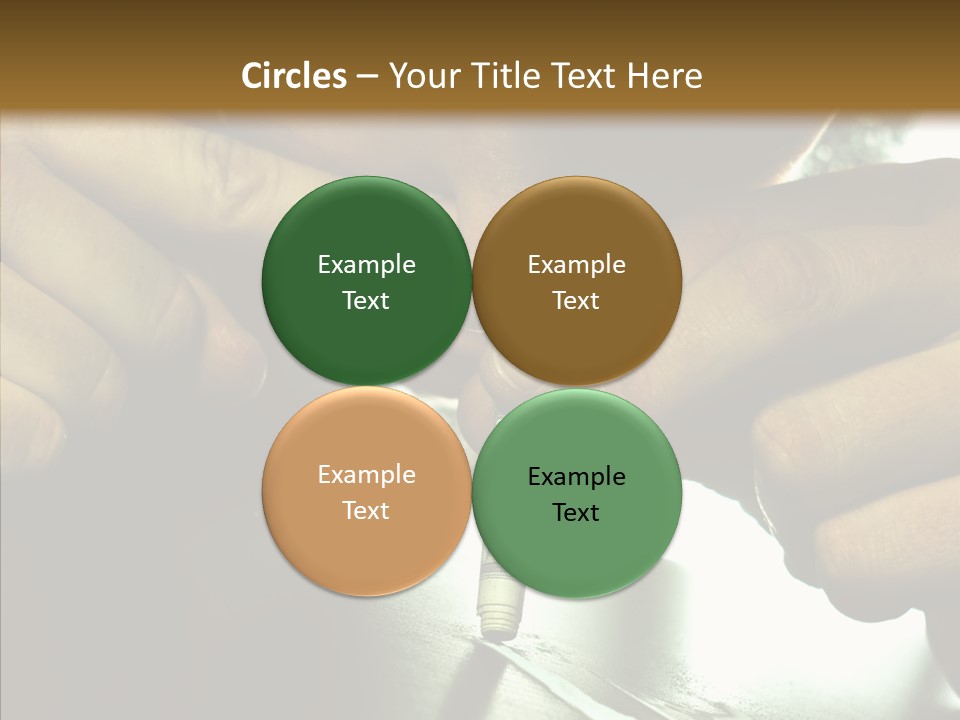 Circles – Your Title Text Here

Example Text

Example Text

Example Text

Example Text